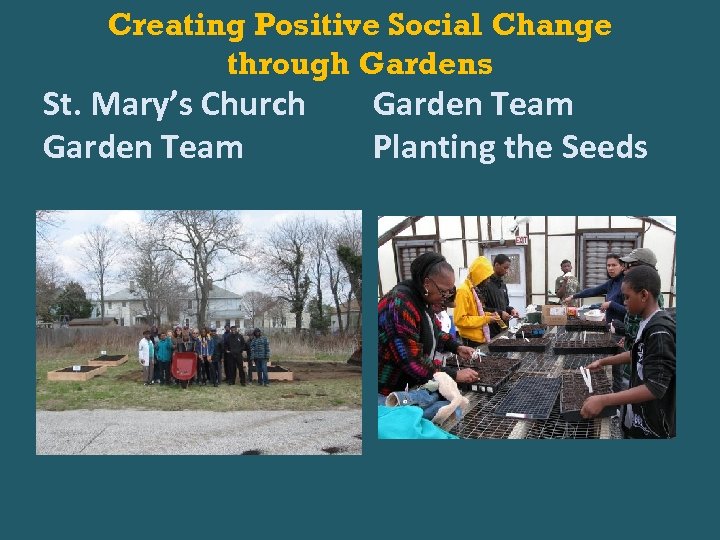 Creating Positive Social Change through Gardens

St. Mary's Church Garden Team

Garden Team Planting the Seeds

EXIT